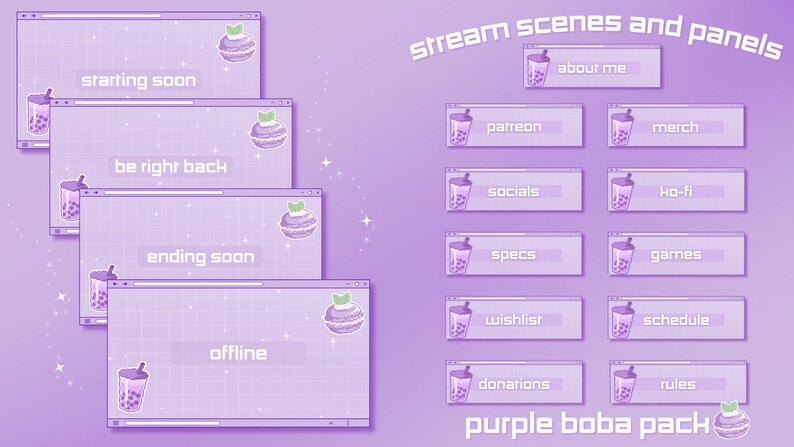 starting soon

be right back

ending soon

offline

stream scenes and panels

about me

patreon

merch

socials

ko-fi

specs

games

wishlist

schedule

donations

rules

purple boba pack